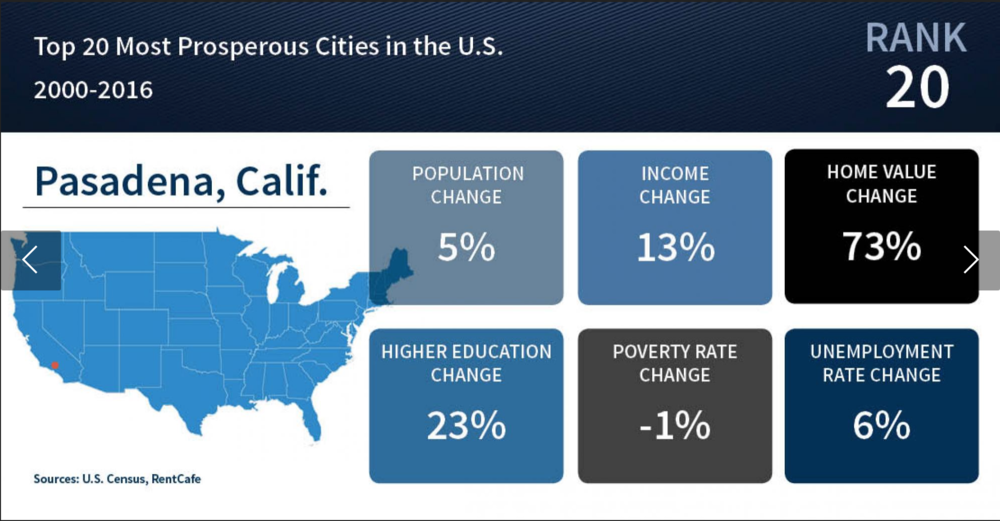 Top 20 Most Prosperous Cities in the U.S.
2000-2016

RANK
20

Pasadena, Calif.

POPULATION CHANGE
5%

INCOME CHANGE
13%

HOME VALUE CHANGE
73%

HIGHER EDUCATION CHANGE
23%

POVERTY RATE CHANGE
-1%

UNEMPLOYMENT RATE CHANGE
6%

Sources: U.S. Census, RentCafe